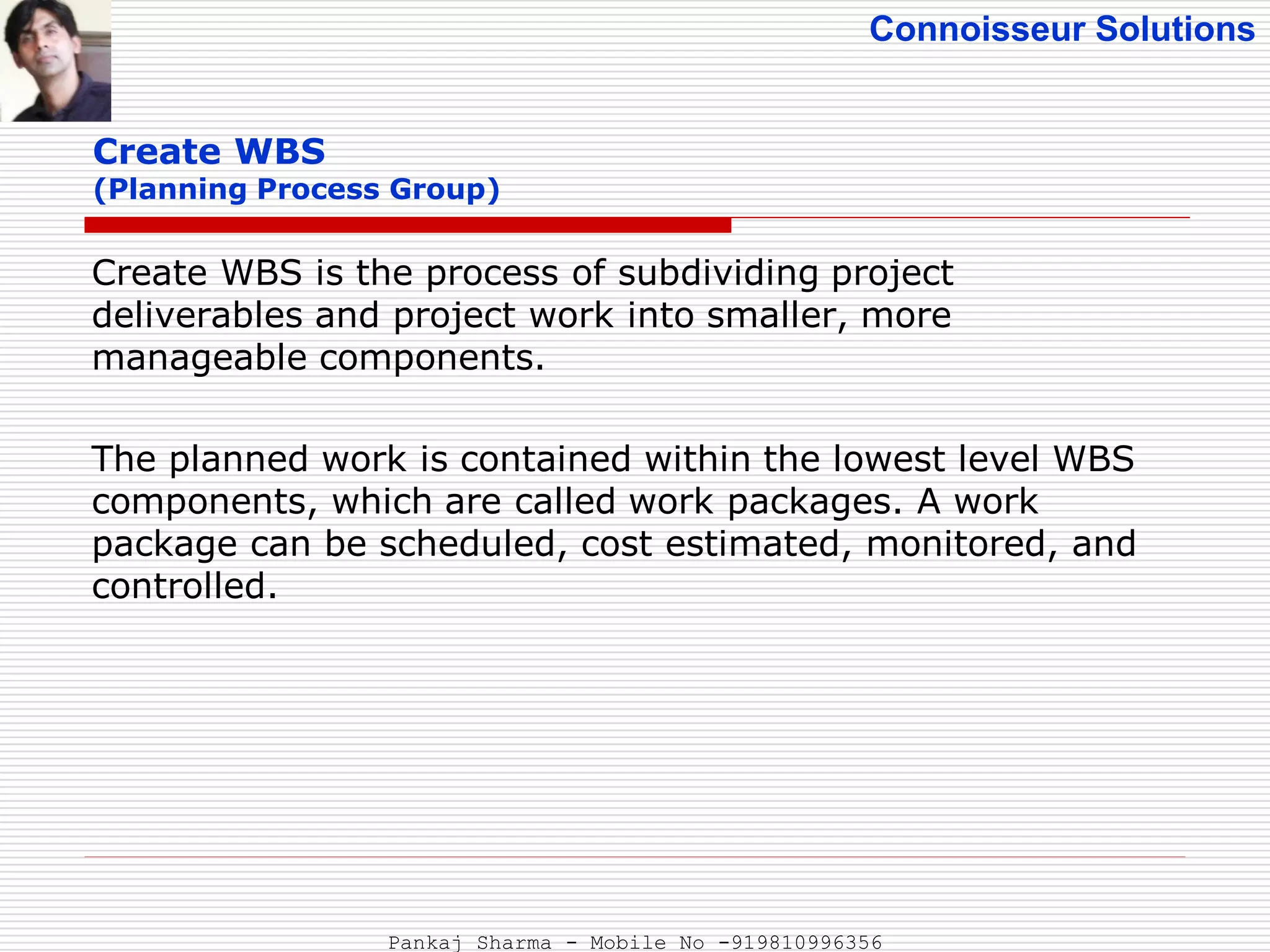 Connoisseur Solutions

Create WBS
(Planning Process Group)

Create WBS is the process of subdividing project deliverables and project work into smaller, more manageable components.

The planned work is contained within the lowest level WBS components, which are called work packages. A work package can be scheduled, cost estimated, monitored, and controlled.

Pankaj Sharma - Mobile No -919810996356